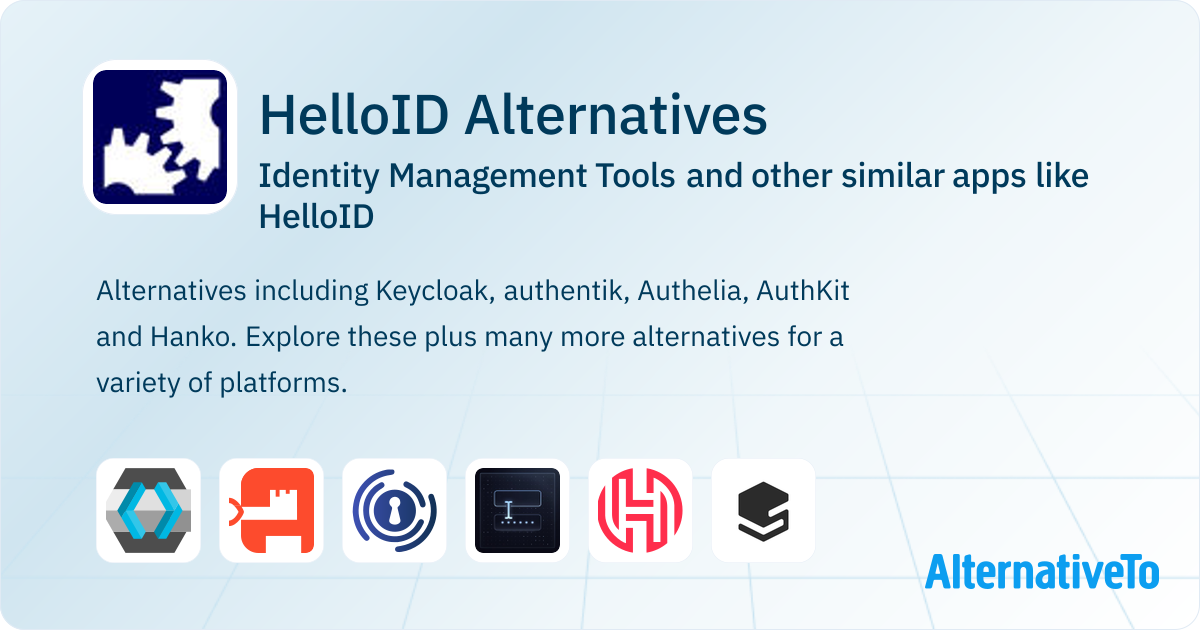 HelloID Alternatives

Identity Management Tools and other similar apps like HelloID

Alternatives including Keycloak, authentik, Authelia, AuthKit and Hanko. Explore these plus many more alternatives for a variety of platforms.

AlternativeTo